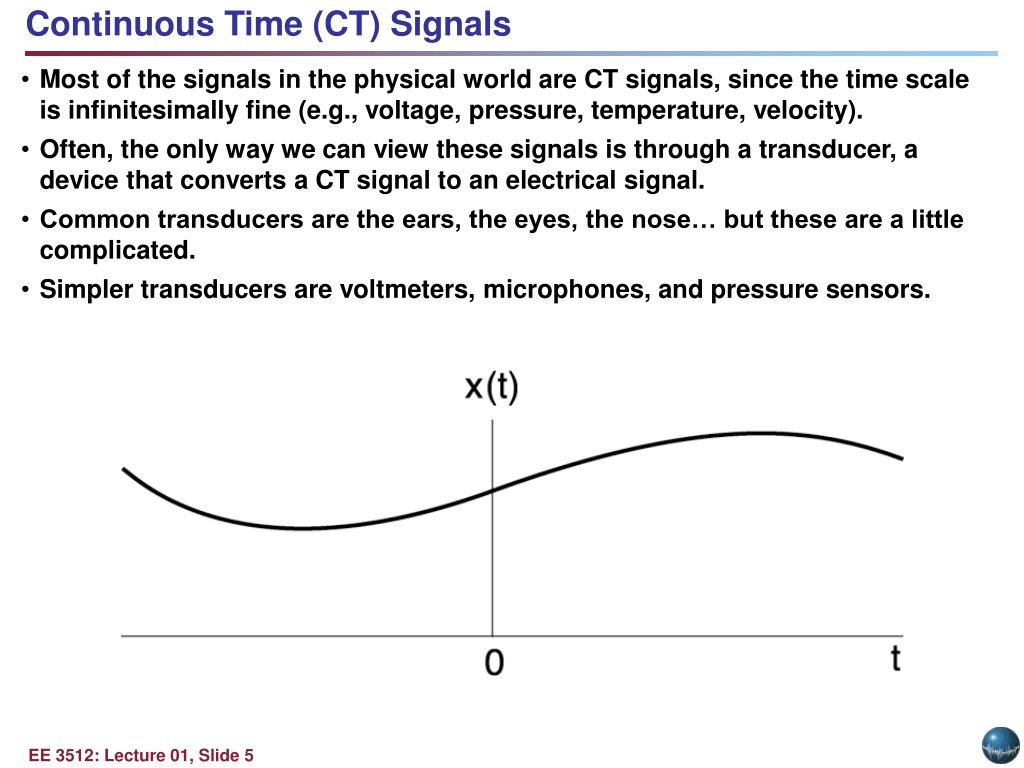 Continuous Time (CT) Signals

• Most of the signals in the physical world are CT signals, since the time scale is infinitesimally fine (e.g., voltage, pressure, temperature, velocity).

• Often, the only way we can view these signals is through a transducer, a device that converts a CT signal to an electrical signal.

• Common transducers are the ears, the eyes, the nose… but these are a little complicated.

• Simpler transducers are voltmeters, microphones, and pressure sensors.

x(t)

0

t

EE 3512: Lecture 01, Slide 5